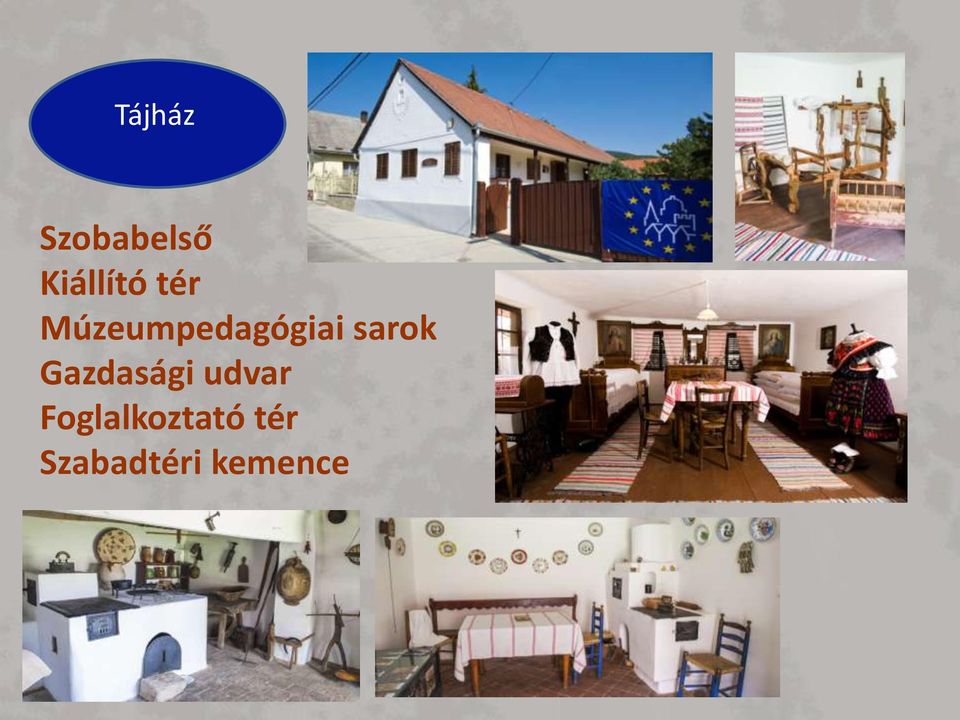 Tájház

Szobabelső
Kiállító tér
Múzeumpedagógiai sarok
Gazdasági udvar
Foglalkoztató tér
Szabadtéri kemence